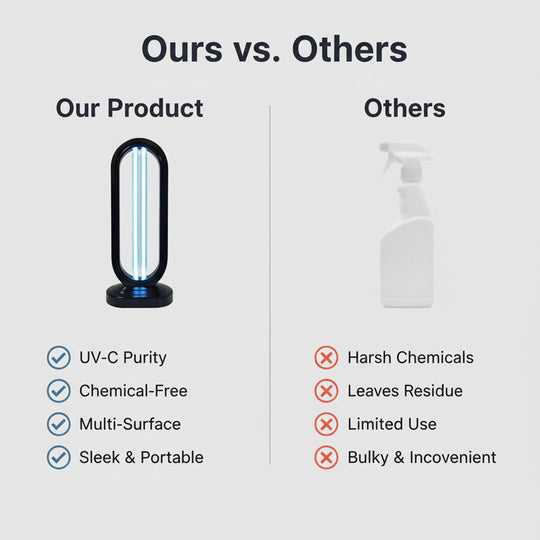 Ours vs. Others

Our Product

UV-C Purity
Chemical-Free
Multi-Surface
Sleek & Portable

Others

Harsh Chemicals
Leaves Residue
Limited Use
Bulky & Incovenient